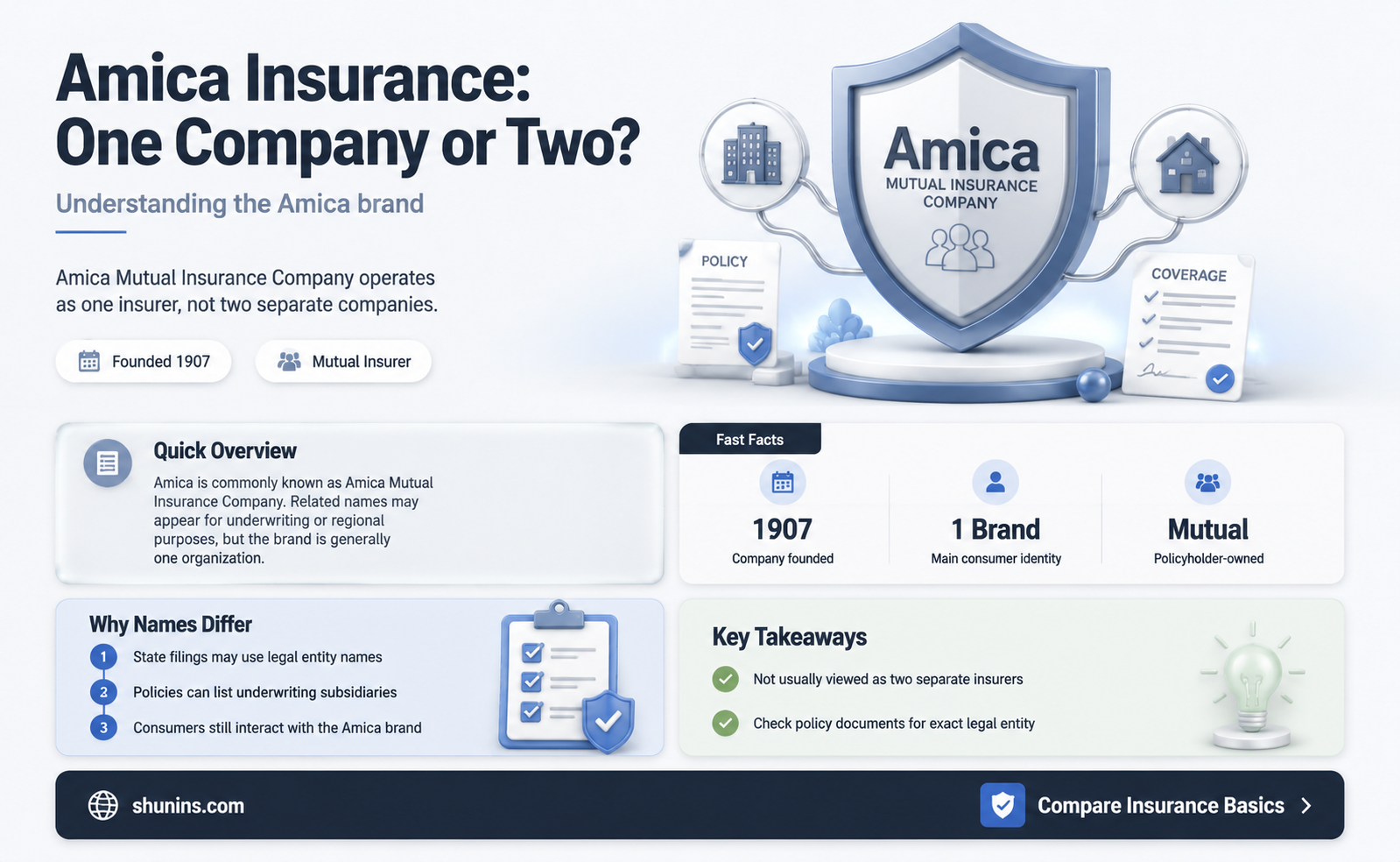 Amica Insurance: One Company or Two?

Understanding the Amica brand

Amica Mutual Insurance Company operates as one insurer, not two separate companies.

Founded 1907

Mutual Insurer

Amica

MUTUAL INSURANCE COMPANY

POLICY

COVERAGE

Quick Overview

Amica is commonly known as Amica Mutual Insurance Company. Related names may appear for underwriting or regional purposes, but the brand is generally one organization.

Fast Facts

1907
Company founded

1 Brand
Main consumer identity

Mutual
Policyholder-owned

Why Names Differ

1 State filings may use legal entity names

2 Policies can list underwriting subsidiaries

3 Consumers still interact with the Amica brand

Key Takeaways

Not usually viewed as two separate insurers

Check policy documents for exact legal entity

shunins.com

Compare Insurance Basics